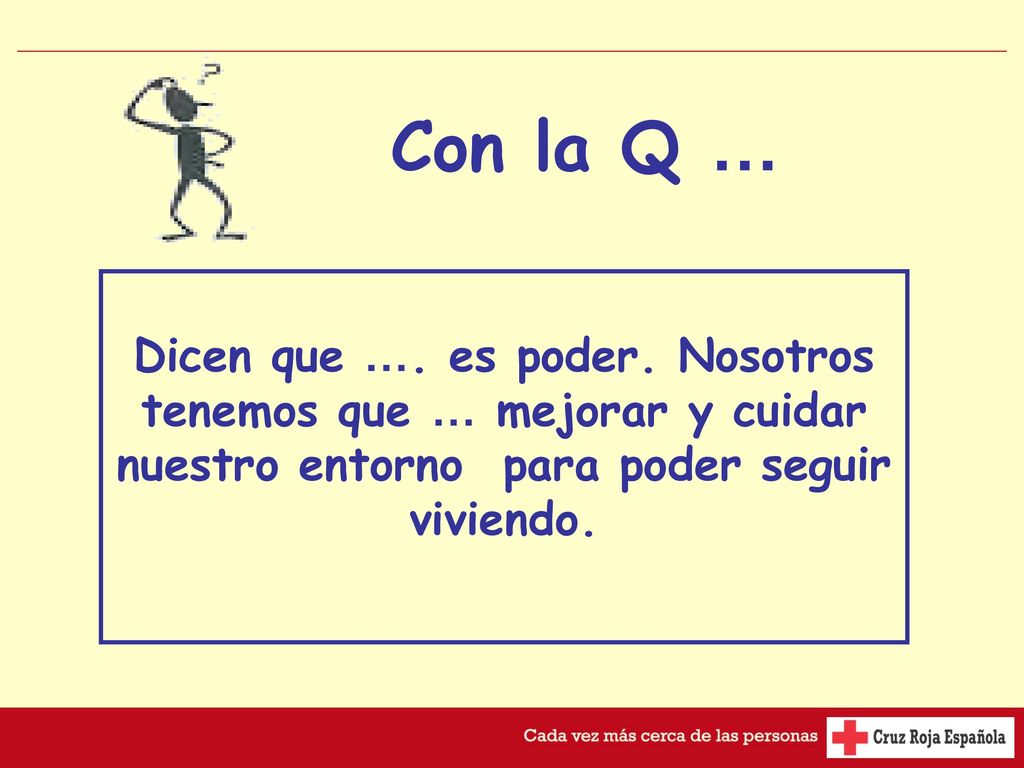 ?

Con la Q …

Dicen que …. es poder. Nosotros tenemos que … mejorar y cuidar nuestro entorno para poder seguir viviendo.

Cada vez más cerca de las personas

Cruz Roja Española